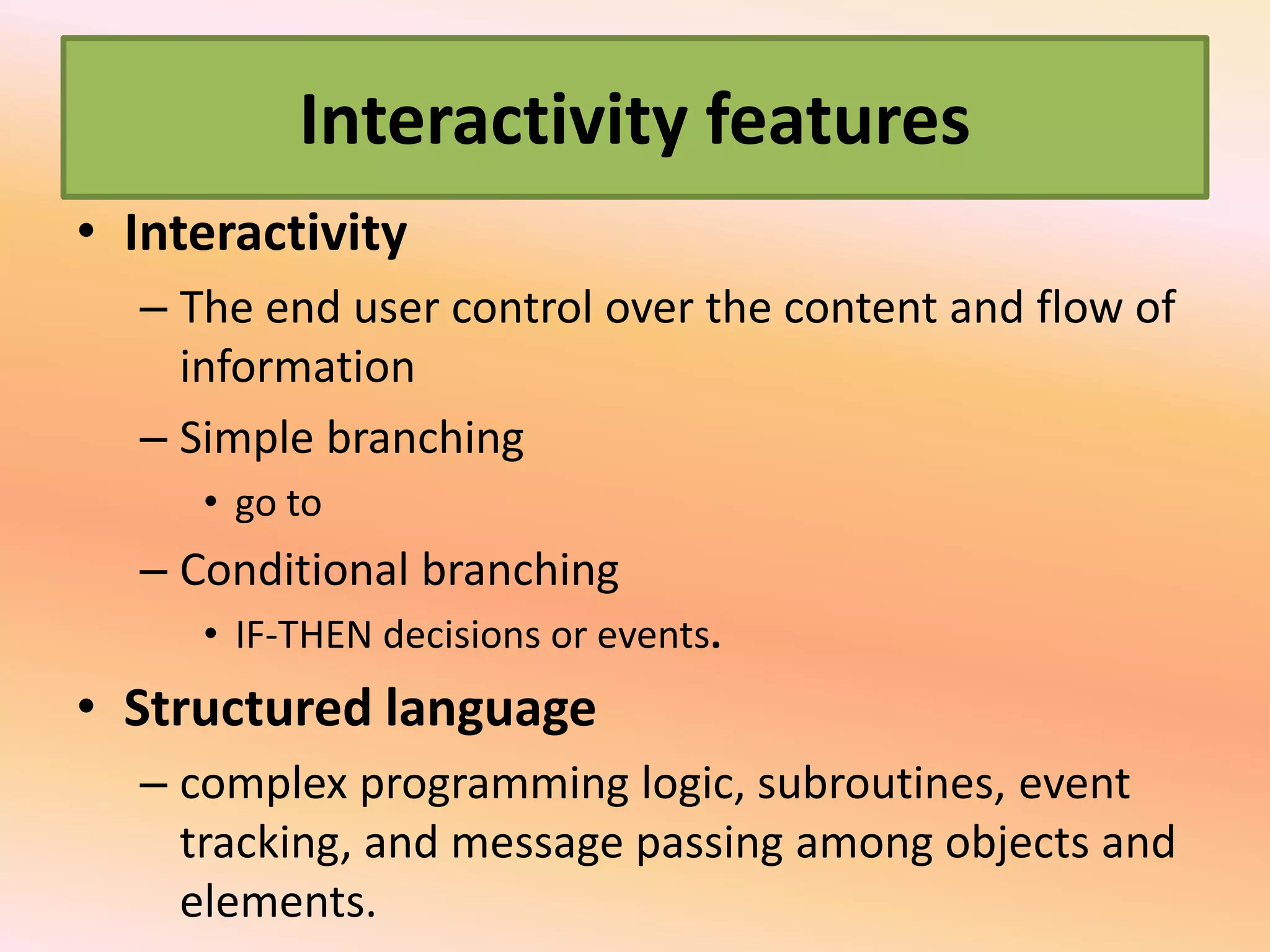 Interactivity features

• Interactivity

– The end user control over the content and flow of information

– Simple branching

• go to

– Conditional branching

• IF-THEN decisions or events.

• Structured language

– complex programming logic, subroutines, event tracking, and message passing among objects and elements.